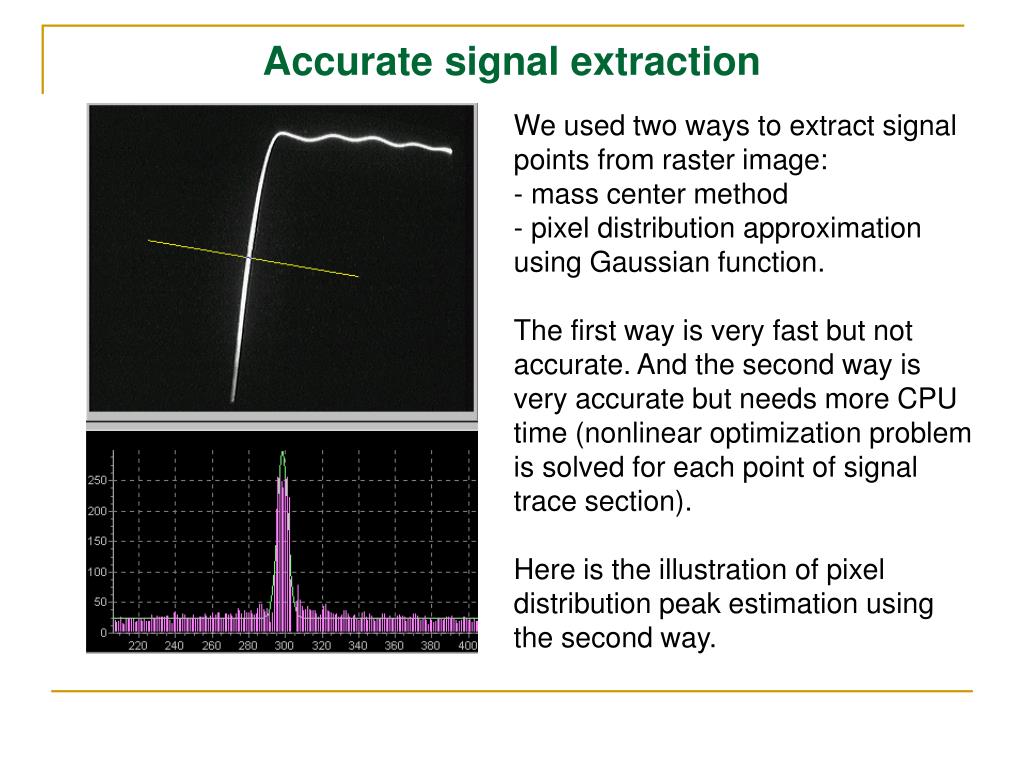 Accurate signal extraction

250
200
150
100
50
0
220 240 260 280 300 320 340 360 380 400

We used two ways to extract signal points from raster image:
- mass center method
- pixel distribution approximation using Gaussian function.

The first way is very fast but not accurate. And the second way is very accurate but needs more CPU time (nonlinear optimization problem is solved for each point of signal trace section).

Here is the illustration of pixel distribution peak estimation using the second way.